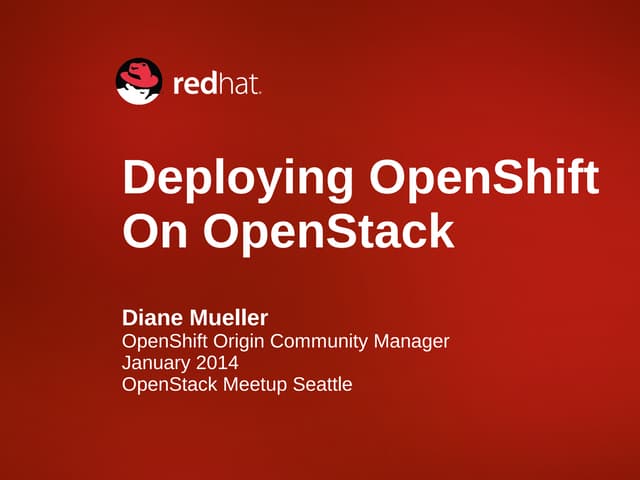 redhat.

Deploying OpenShift On OpenStack

Diane Mueller
OpenShift Origin Community Manager
January 2014
OpenStack Meetup Seattle